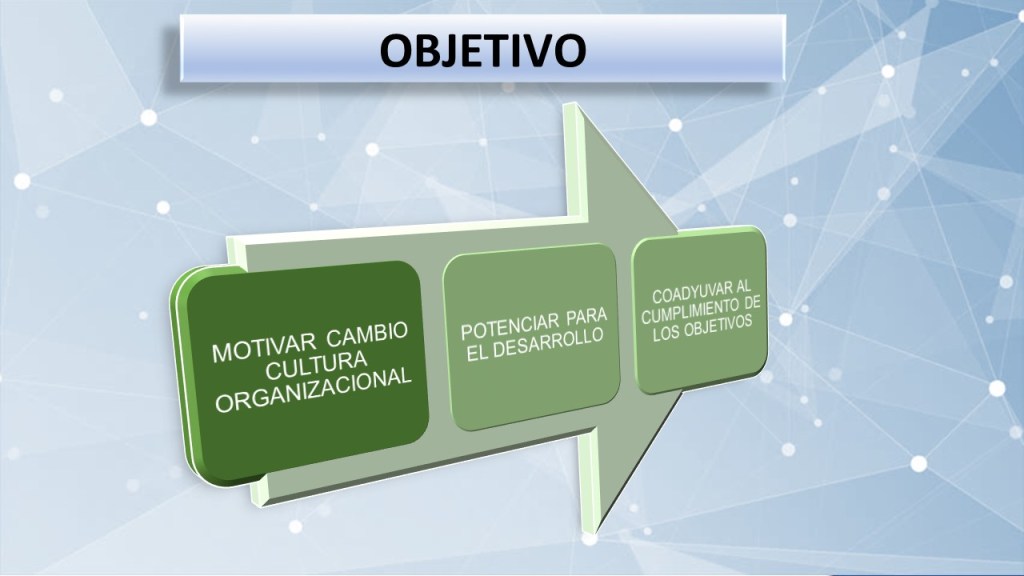 OBJETIVO

MOTIVAR CAMBIO CULTURA ORGANIZACIONAL

POTENCIAR PARA EL DESARROLLO

COADYUVAR AL CUMPLIMIENTO DE LOS OBJETIVOS